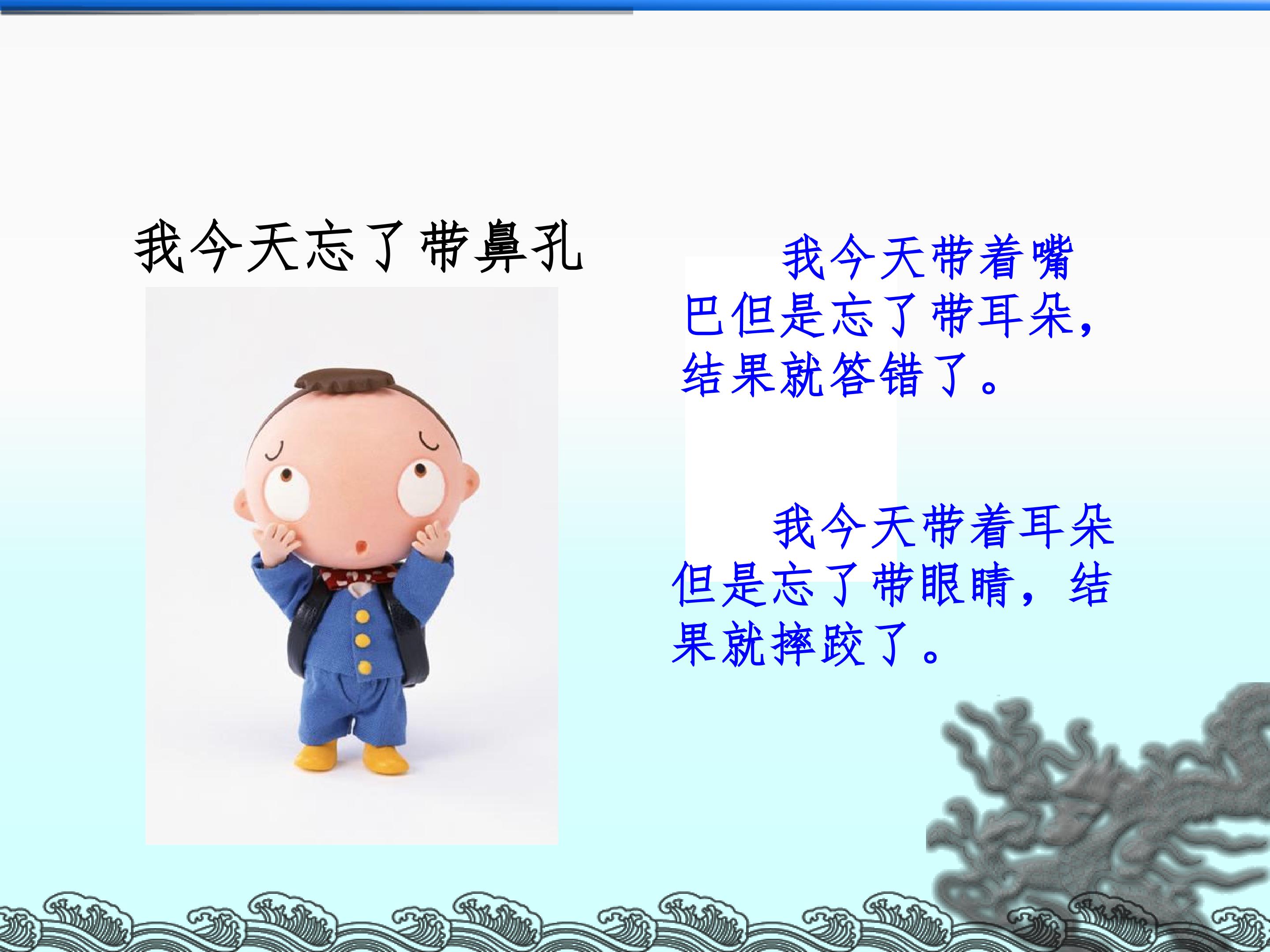 我今天忘了带鼻孔

我今天带着嘴巴但是忘了带耳朵，结果就答错了。

我今天带着耳朵但是忘了带眼睛，结果就摔跤了。